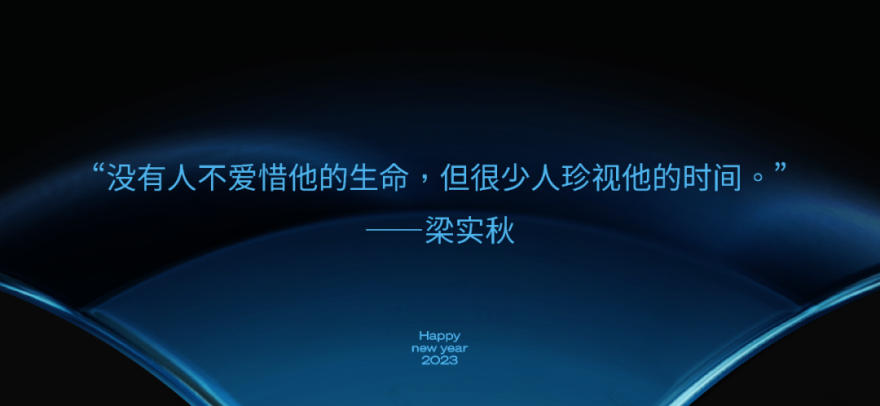 “没有人不爱惜他的生命，但很少人珍视他的时间。”
——梁实秋

Happy
new year
2023